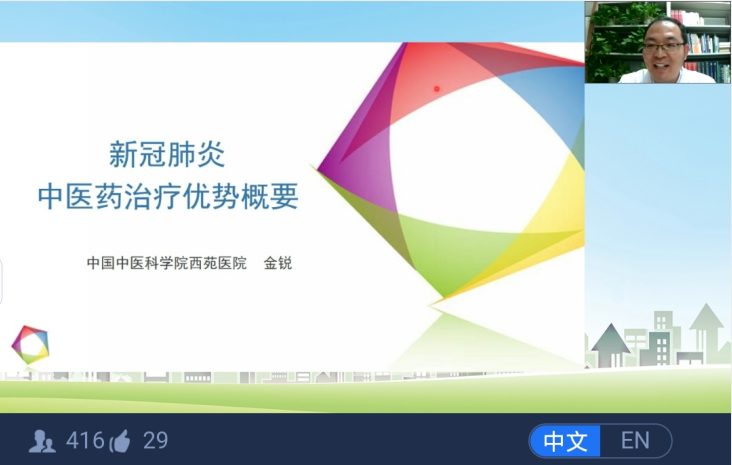 新冠肺炎
中医药治疗优势概要

中国中医科学院西苑医院 金锐

416 29

中文 EN